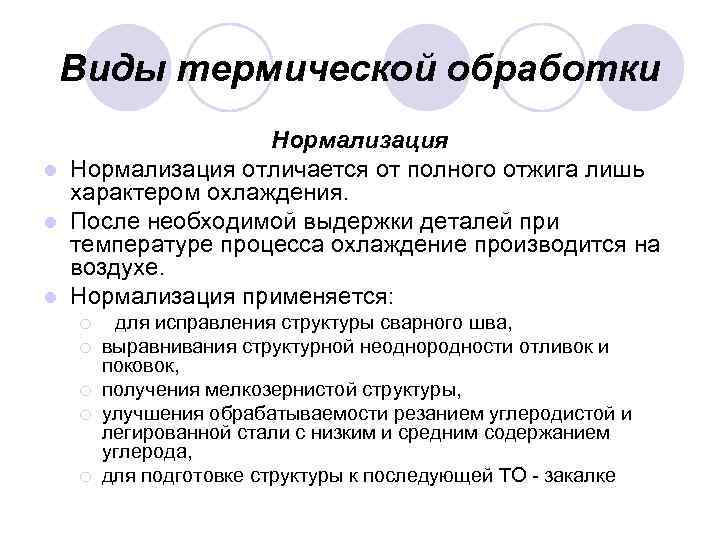 Виды термической обработки

Нормализация

Нормализация отличается от полного отжига лишь характером охлаждения.

После необходимой выдержки деталей при температуре процесса охлаждение производится на воздухе.

Нормализация применяется:

для исправления структуры сварного шва,

выравнивания структурной неоднородности отливок и поковок,

получения мелкозернистой структуры,

улучшения обрабатываемости резанием углеродистой и легированной стали с низким и средним содержанием углерода,

для подготовке структуры к последующей ТО - закалке